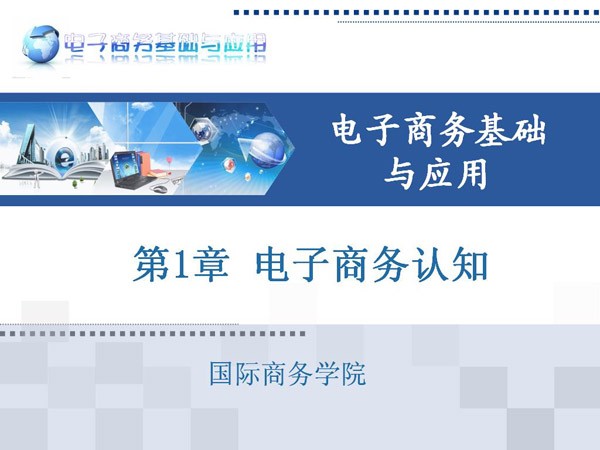 电子商务基础与应用

电子商务基础
与应用

第1章 电子商务认知

国际商务学院